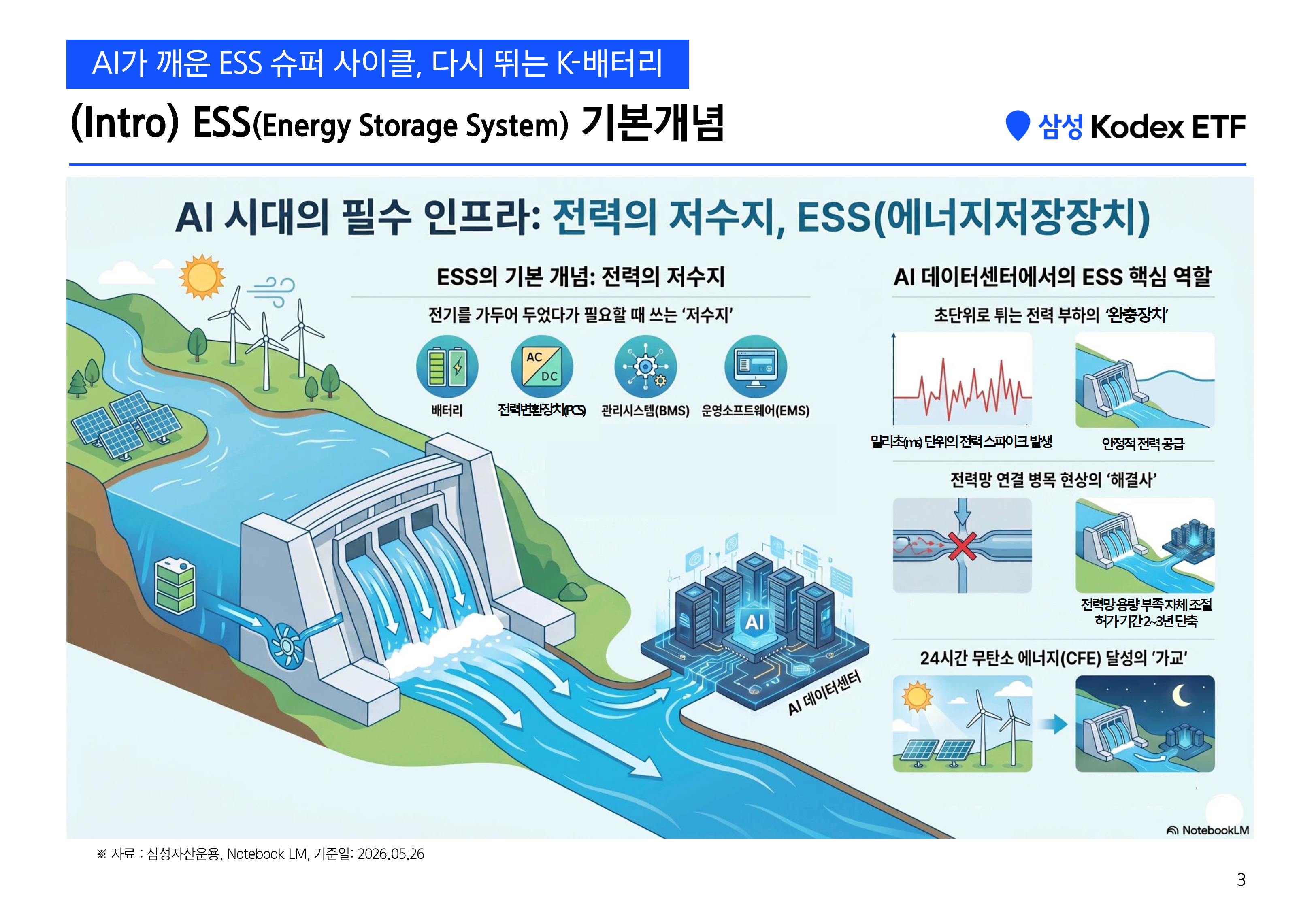 AI가 깨운 ESS 슈퍼 사이클, 다시 뛰는 K-배터리

(Intro) ESS(Energy Storage System) 기본개념

삼성 Kodex ETF

AI 시대의 필수 인프라: 전력의 저수지, ESS(에너지저장장치)

ESS의 기본 개념: 전력의 저수지

전기를 가두어 두었다가 필요할 때 쓰는 '저수지'

AC DC

배터리 전력변환장치(PCS) 관리시스템(BMS) 운영소프트웨어(EMS)

AI

AI 데이터센터

AI 데이터센터에서의 ESS 핵심 역할

초단위로 튀는 전력 부하의 '완충장치'

밀리초(ms) 단위의 전력 스파이크 발생

안정적 전력 공급

전력망 연결 병목 현상의 '해결사'

전력망 용량 부족 자체 조절
허가 기간 2~3년 단축

24시간 무탄소 에너지(CFE) 달성의 '가교'

NotebookLM

※ 자료 : 삼성자산운용, Notebook LM, 기준일: 2026.05.26

3